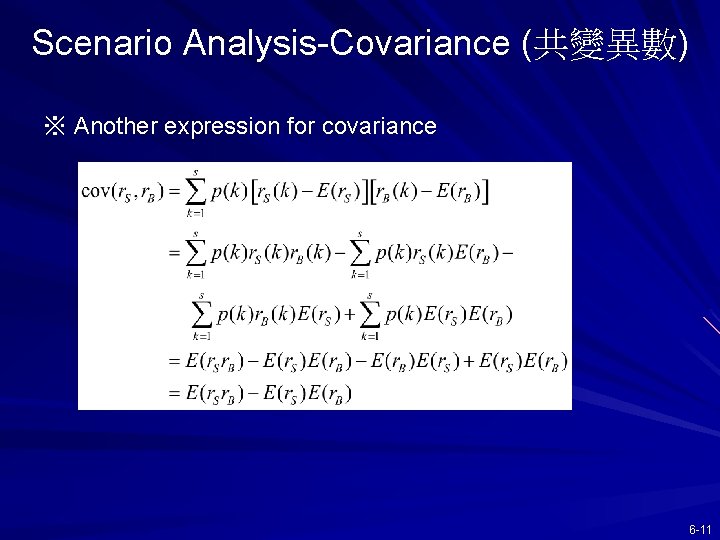 Scenario Analysis-Covariance (共變異數)

※ Another expression for covariance

$\text{cov}(r_S, r_B) = \sum_{k=1}^{s} p(k)\left[r_S(k) - E(r_S)\right]\left[r_B(k) - E(r_B)\right]$

$= \sum_{k=1}^{s} p(k) r_S(k) r_B(k) - \sum_{k=1}^{s} p(k) r_S(k) E(r_B) -$

$\sum_{k=1}^{s} p(k) r_B(k) E(r_S) + \sum_{k=1}^{s} p(k) E(r_S) E(r_B)$

$= E(r_S r_B) - E(r_S)E(r_B) - E(r_B)E(r_S) + E(r_S)E(r_B)$

$= E(r_S r_B) - E(r_S)E(r_B)$

6-11